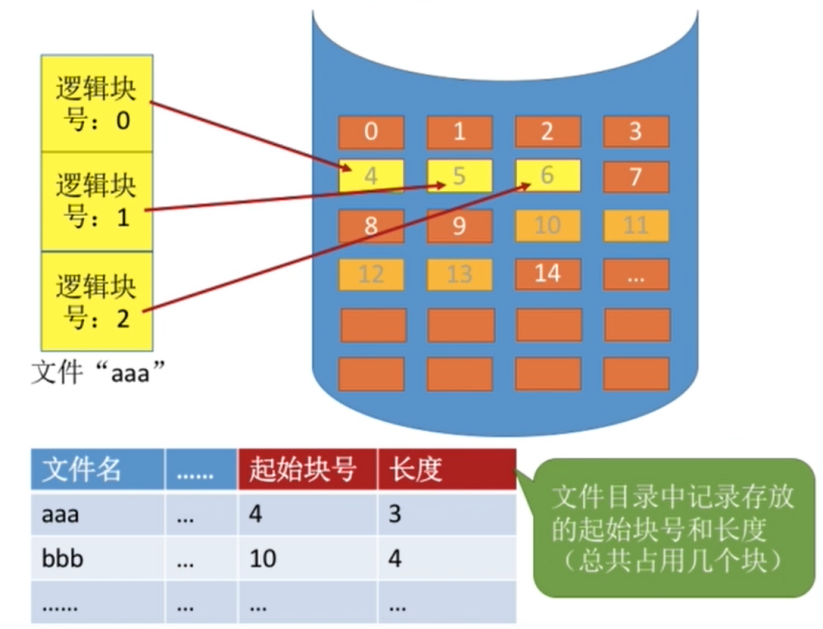 逻辑块号：0

逻辑块号：1

逻辑块号：2

文件“aaa”

0 1 2 3
4 5 6 7
8 9 10 11
12 13 14 ...

| 文件名 | …… | 起始块号 | 长度 |
|---|---|---|---|
| aaa | … | 4 | 3 |
| bbb | … | 10 | 4 |
| …… | … | … | … |

文件目录中记录存放的起始块号和长度（总共占用几个块）